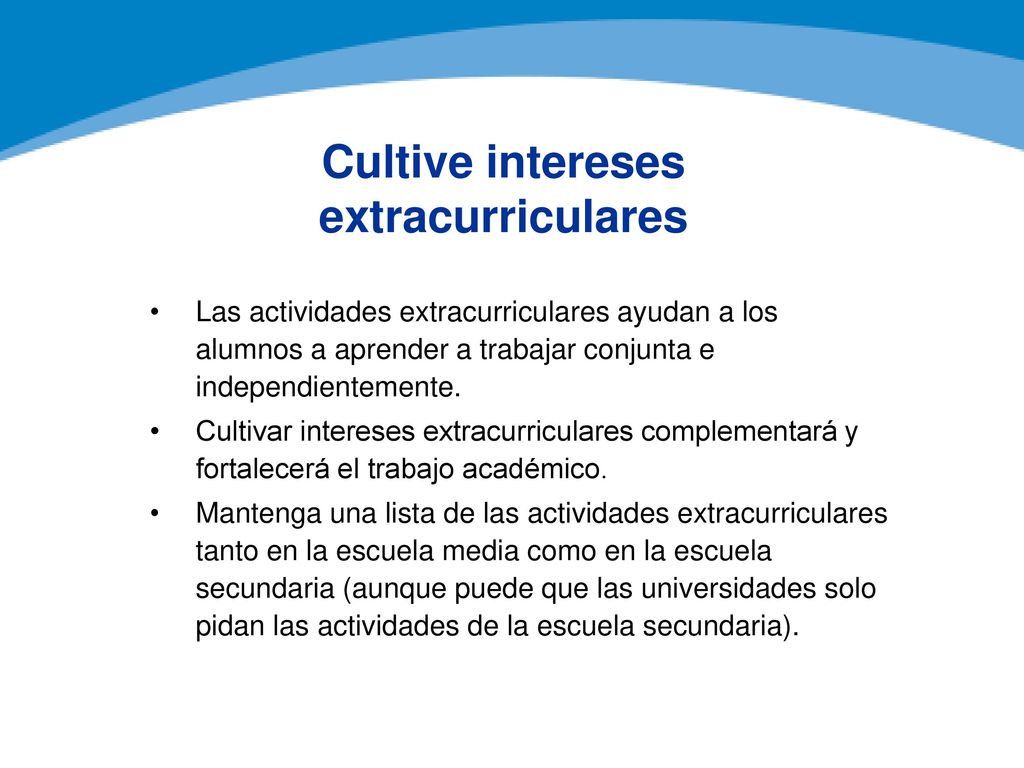 Cultive intereses extracurriculares

• Las actividades extracurriculares ayudan a los alumnos a aprender a trabajar conjunta e independientemente.
• Cultivar intereses extracurriculares complementará y fortalecerá el trabajo académico.
• Mantenga una lista de las actividades extracurriculares tanto en la escuela media como en la escuela secundaria (aunque puede que las universidades solo pidan las actividades de la escuela secundaria).